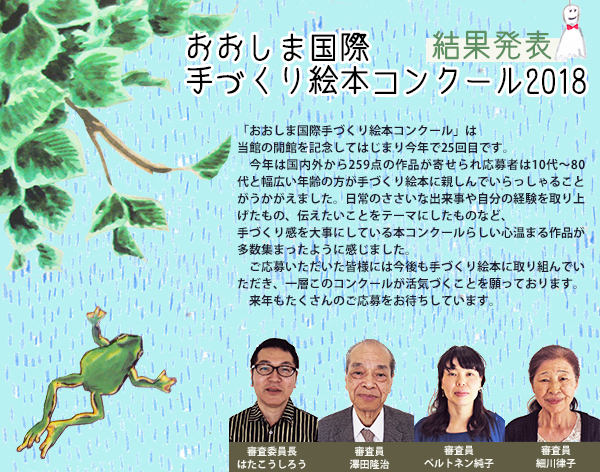 おおしま国際
手づくり絵本コンクール2018

結果発表

「おおしま国際手づくり絵本コンクール」は当館の開館を記念してはじまり今年で25回目です。
今年は国内外から259点の作品が寄せられ応募者は10代～80代と幅広い年齢の方が手づくり絵本に親しんでいらっしゃることがうかがえました。日常のささいな出来事や自分の経験を取り上げたもの、伝えたいことをテーマにしたものなど、手づくり感を大事にしている本コンクールらしい心温まる作品が多数集まったように感じました。
ご応募いただいた皆様には今後も手づくり絵本に取り組んでいただき、一層このコンクールが活気づくことを願っております。
来年もたくさんのご応募をお待ちしています。

審査委員長
はたこうしろう

審査員
澤田隆治

審査員
ペルトネン純子

審査員
細川律子